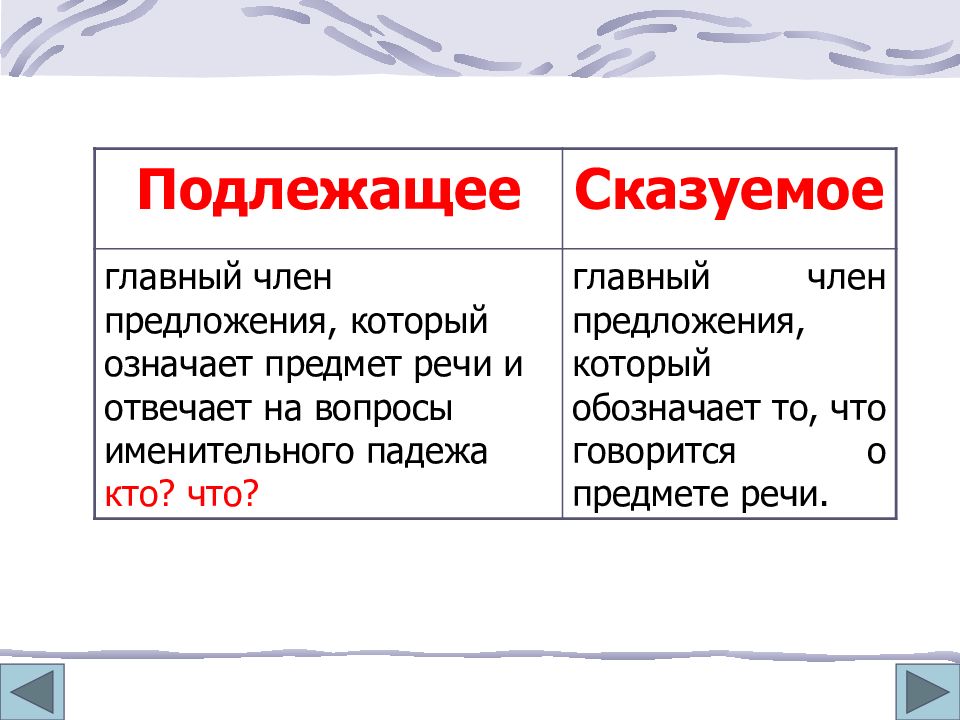 | Подлежащее | Сказуемое |
|---|---|
| главный член предложения, который означает предмет речи и отвечает на вопросы именительного падежа кто? что? | главный член предложения, который обозначает то, что говорится о предмете речи. |